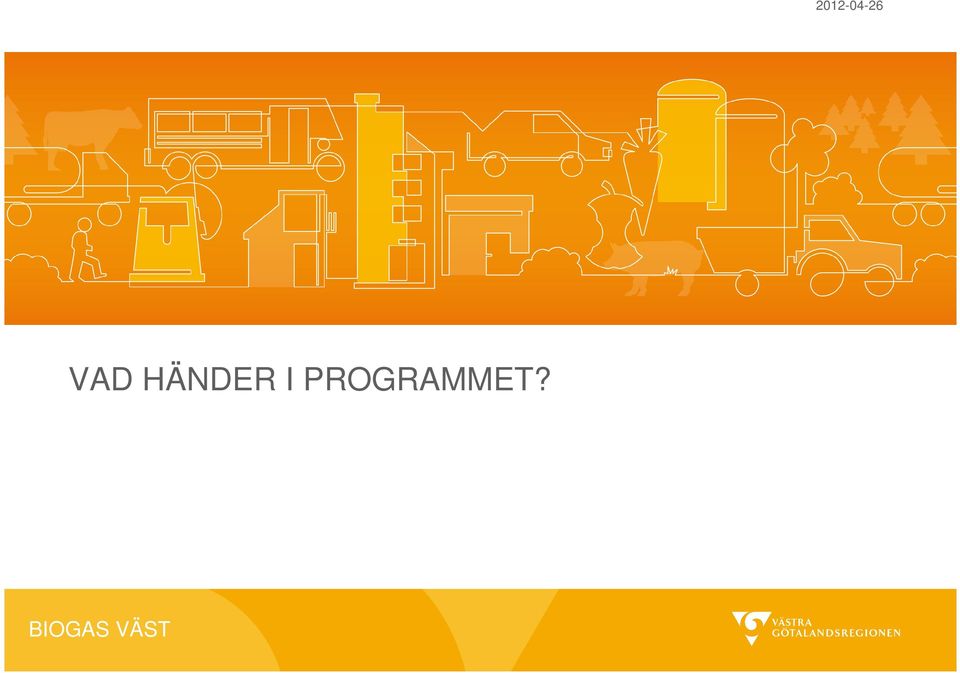 2012-04-26

VAD HÄNDER I PROGRAMMET?

BIOGAS VÄST

VÄSTRA GÖTALANDSREGIONEN